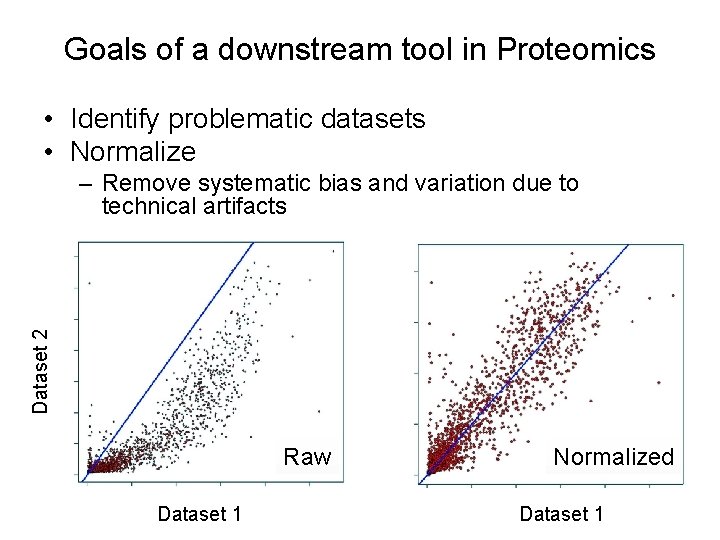 Goals of a downstream tool in Proteomics

• Identify problematic datasets
• Normalize
– Remove systematic bias and variation due to technical artifacts

Dataset 2

Raw

Dataset 1

Normalized

Dataset 1